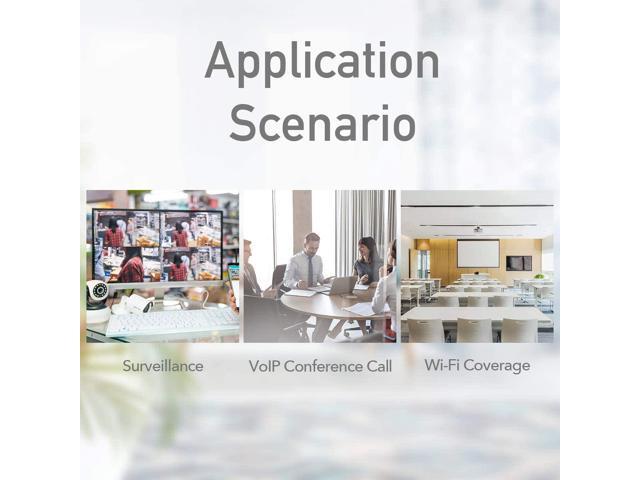 Application Scenario

Surveillance

VoIP Conference Call

Wi-Fi Coverage